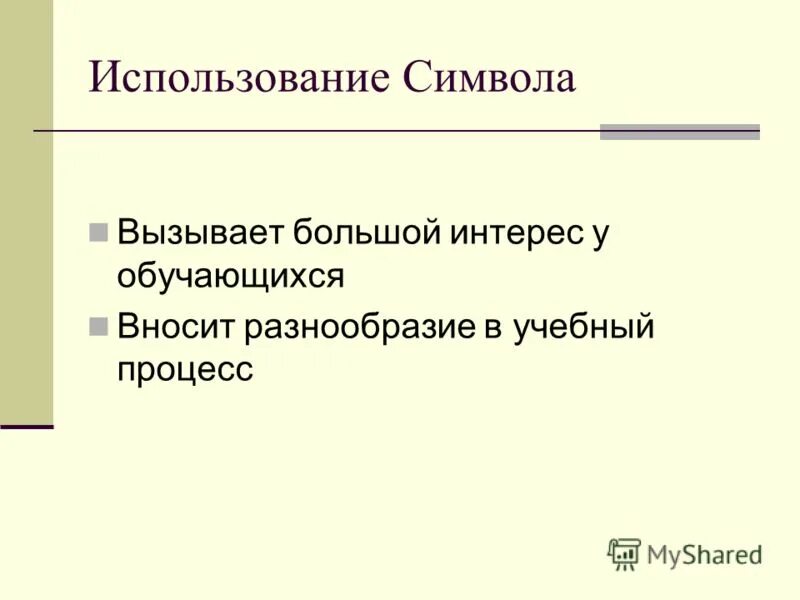 Использование Символа

Вызывает большой интерес у обучающихся

Вносит разнообразие в учебный процесс

MyShared